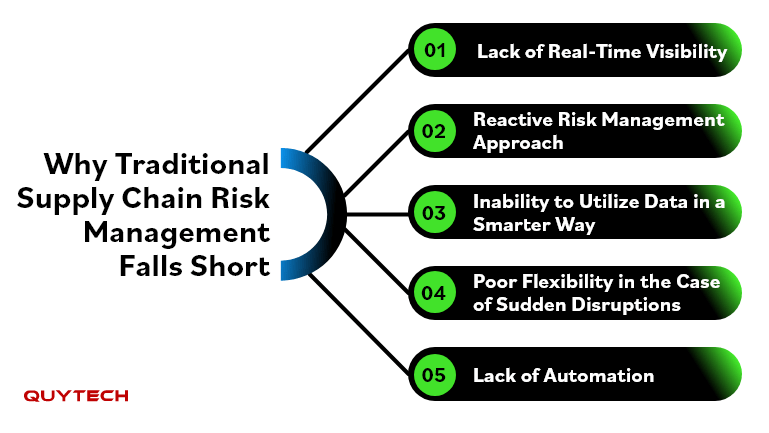 Why Traditional Supply Chain Risk Management Falls Short

01 Lack of Real-Time Visibility

02 Reactive Risk Management Approach

03 Inability to Utilize Data in a Smarter Way

04 Poor Flexibility in the Case of Sudden Disruptions

05 Lack of Automation

QUYTECH